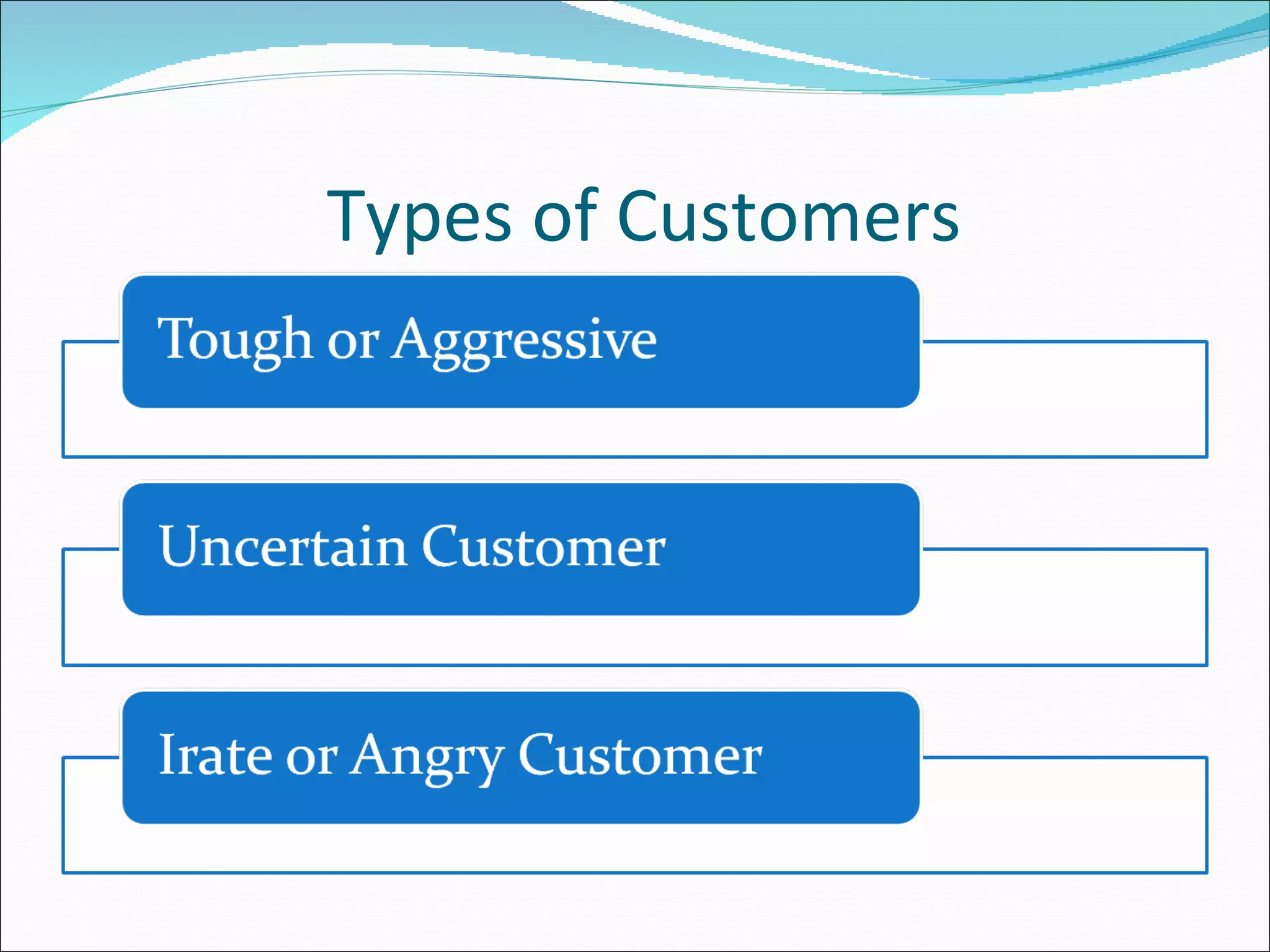 Types of Customers

Tough or Aggressive

Uncertain Customer

Irate or Angry Customer